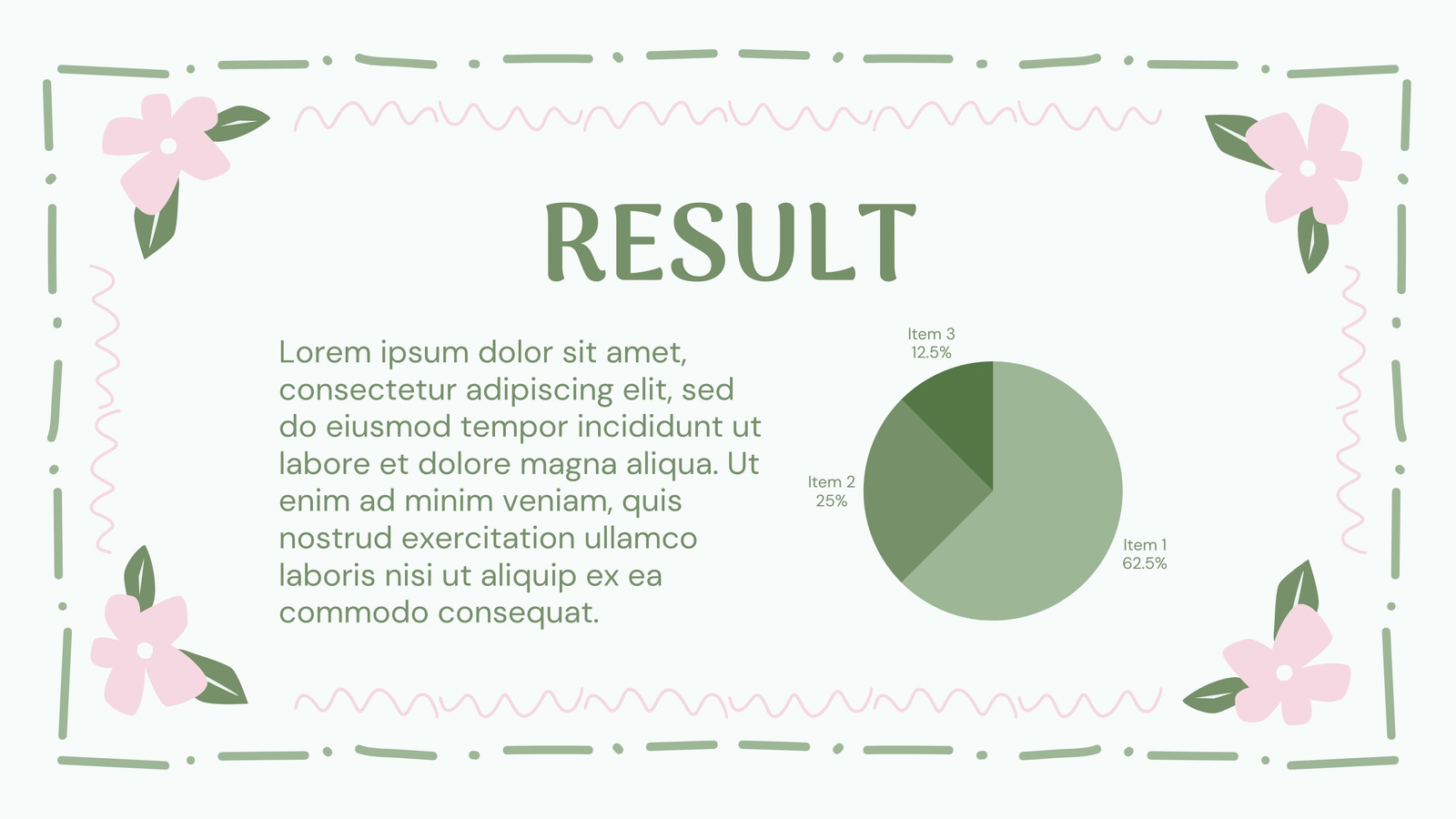 RESULT

Lorem ipsum dolor sit amet, consectetur adipiscing elit, sed do eiusmod tempor incididunt ut labore et dolore magna aliqua. Ut enim ad minim veniam, quis nostrud exercitation ullamco laboris nisi ut aliquip ex ea commodo consequat.

Item 3
12.5%

Item 2
25%

Item 1
62.5%